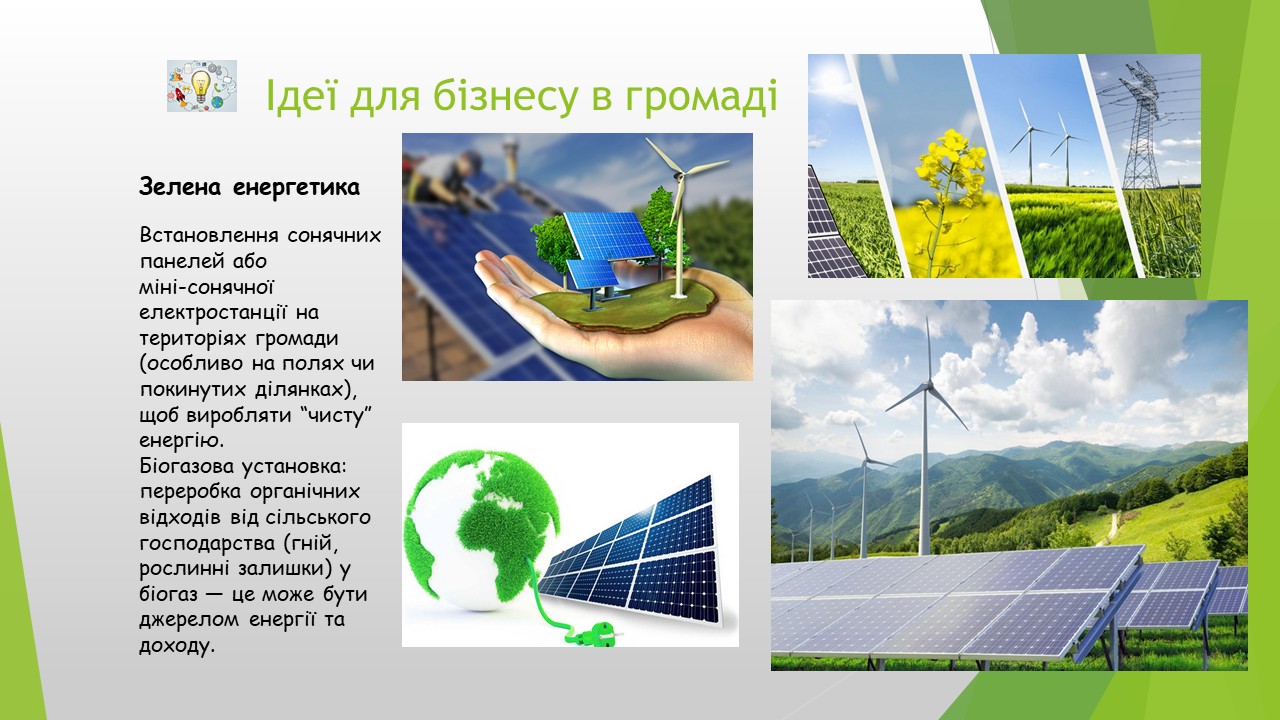 Ідеї для бізнесу в громаді

Зелена енергетика

Встановлення сонячних панелей або міні-сонячної електростанції на територіях громади (особливо на полях чи покинутих ділянках), щоб виробляти “чисту” енергію.
Біогазова установка: переробка органічних відходів від сільського господарства (гній, рослинні залишки) у біогаз — це може бути джерелом енергії та доходу.